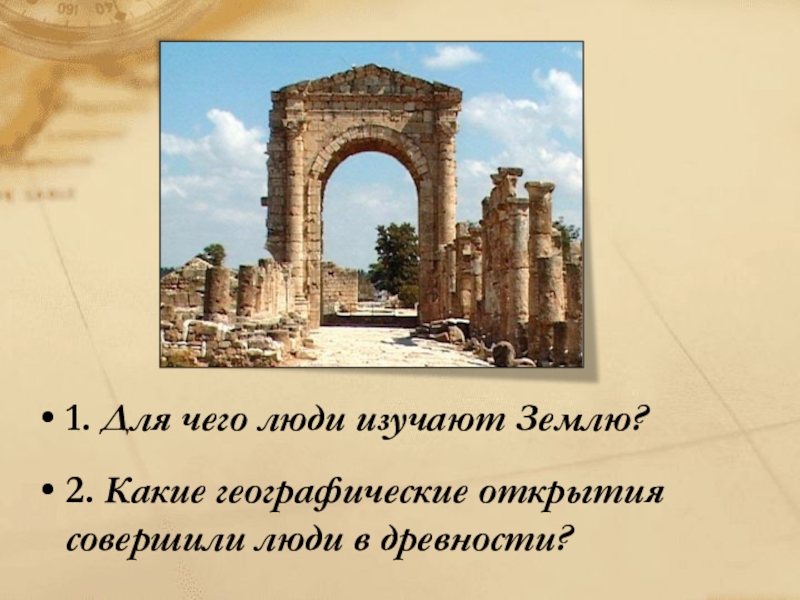 • 1. Для чего люди изучают Землю?

• 2. Какие географические открытия совершили люди в древности?